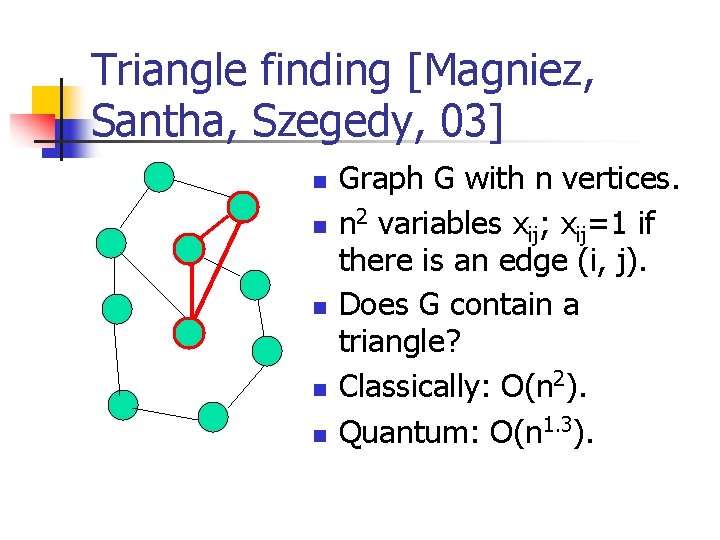 Triangle finding [Magniez, Santha, Szegedy, 03]

- Graph G with n vertices.
- $n^2$ variables $x_{ij}$; $x_{ij}$=1 if there is an edge (i, j).
- Does G contain a triangle?
- Classically: $O(n^2)$.
- Quantum: $O(n^{1.3})$.